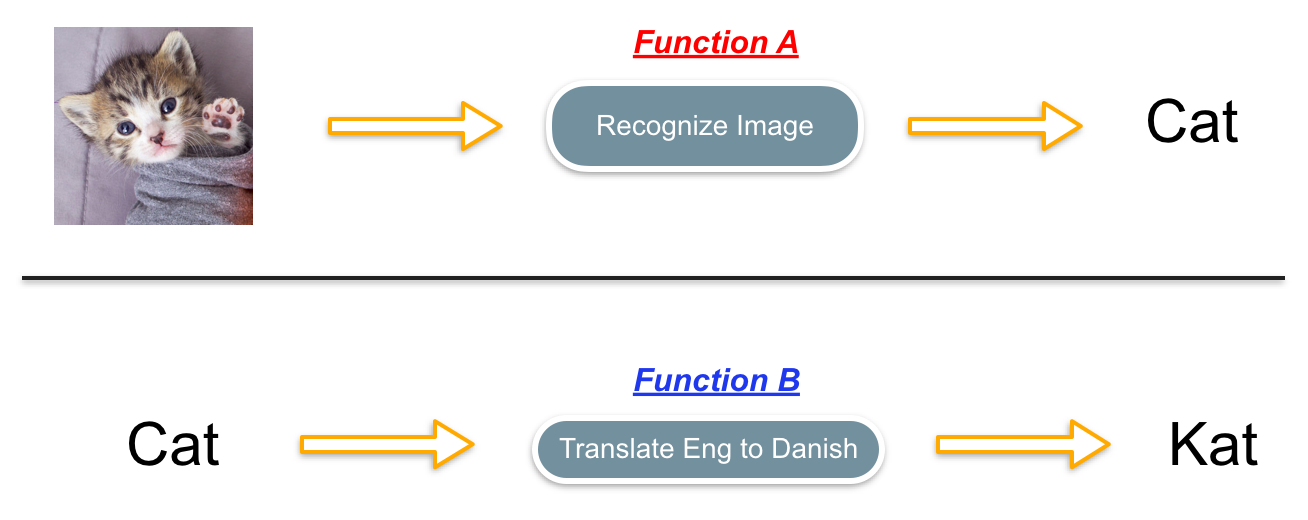 Function A

Recognize Image

Cat

Function B

Cat

Translate Eng to Danish

Kat